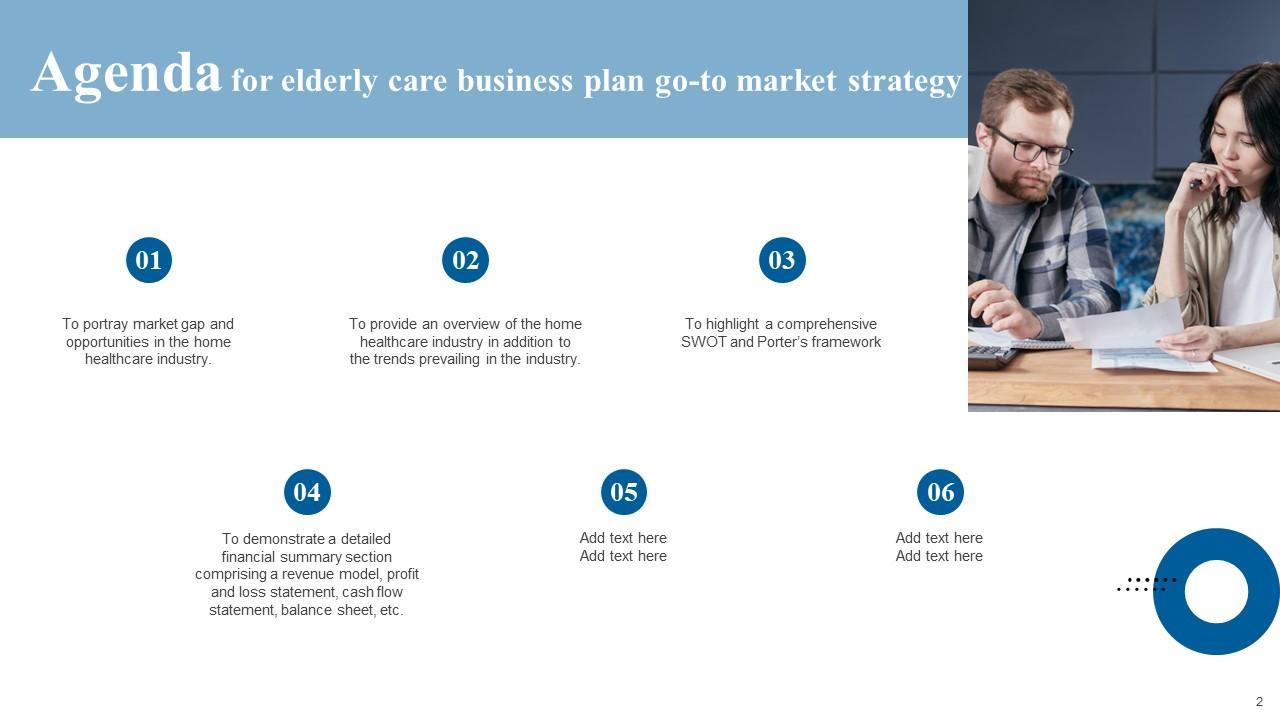 Agenda for elderly care business plan go-to market strategy

01

To portray market gap and opportunities in the home healthcare industry.

02

To provide an overview of the home healthcare industry in addition to the trends prevailing in the industry.

03

To highlight a comprehensive SWOT and Porter's framework

04

To demonstrate a detailed financial summary section comprising a revenue model, profit and loss statement, cash flow statement, balance sheet, etc.

05

Add text here
Add text here

06

Add text here
Add text here

2